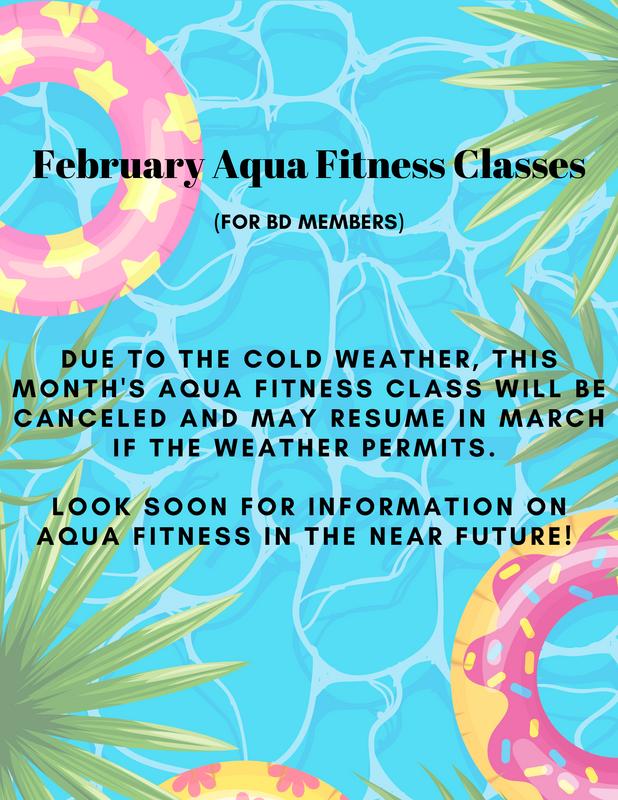 February Aqua Fitness Classes

(FOR BD MEMBERS)

DUE TO THE COLD WEATHER, THIS MONTH'S AQUA FITNESS CLASS WILL BE CANCELED AND MAY RESUME IN MARCH IF THE WEATHER PERMITS.

LOOK SOON FOR INFORMATION ON AQUA FITNESS IN THE NEAR FUTURE!